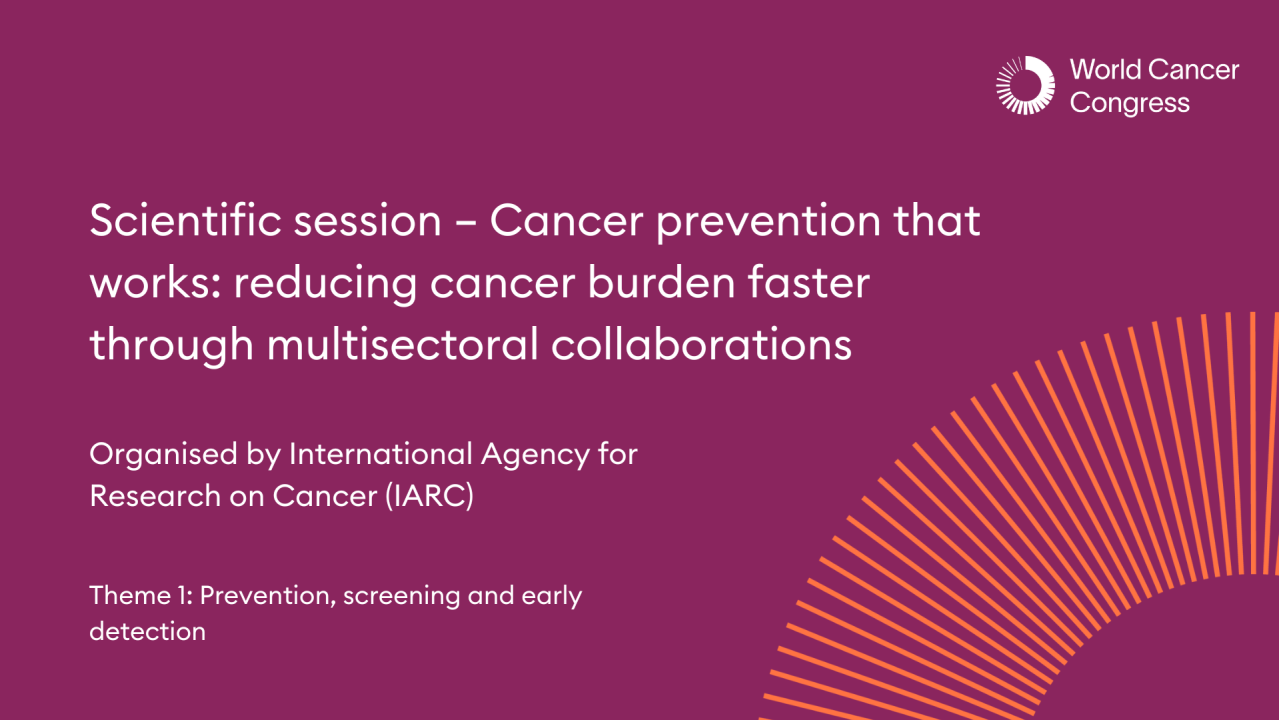 World Cancer Congress

Scientific session – Cancer prevention that works: reducing cancer burden faster through multisectoral collaborations

Organised by International Agency for Research on Cancer (IARC)

Theme 1: Prevention, screening and early detection